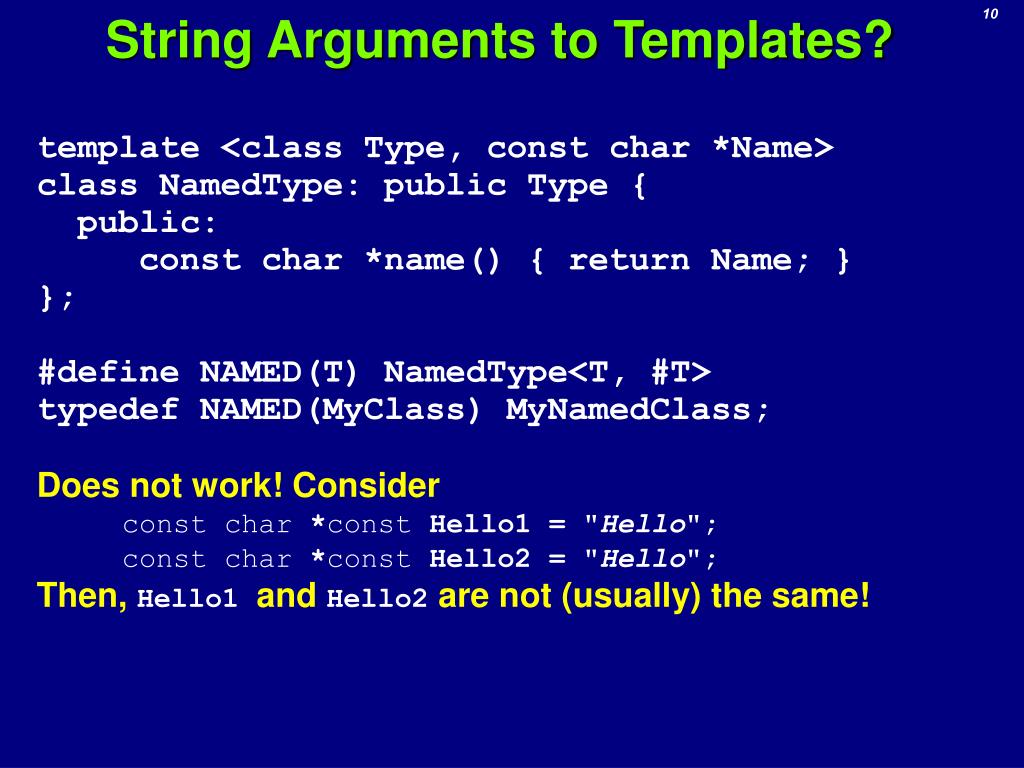 10

String Arguments to Templates?

template <class Type, const char *Name>
class NamedType: public Type {
  public:
     const char *name() { return Name; }
};

#define NAMED(T) NamedType<T, #T>
typedef NAMED(MyClass) MyNamedClass;

Does not work! Consider
     const char *const Hello1 = "Hello";
     const char *const Hello2 = "Hello";
Then, Hello1 and Hello2 are not (usually) the same!